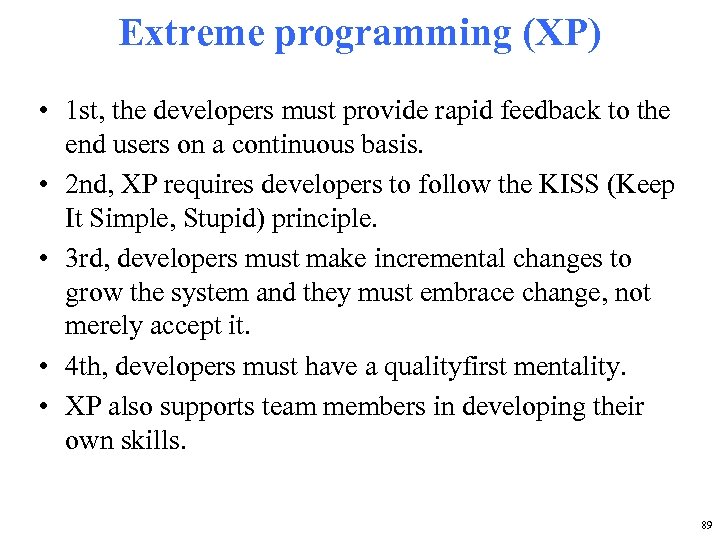 Extreme programming (XP)

• 1st, the developers must provide rapid feedback to the end users on a continuous basis.
• 2nd, XP requires developers to follow the KISS (Keep It Simple, Stupid) principle.
• 3rd, developers must make incremental changes to grow the system and they must embrace change, not merely accept it.
• 4th, developers must have a qualityfirst mentality.
• XP also supports team members in developing their own skills.

89